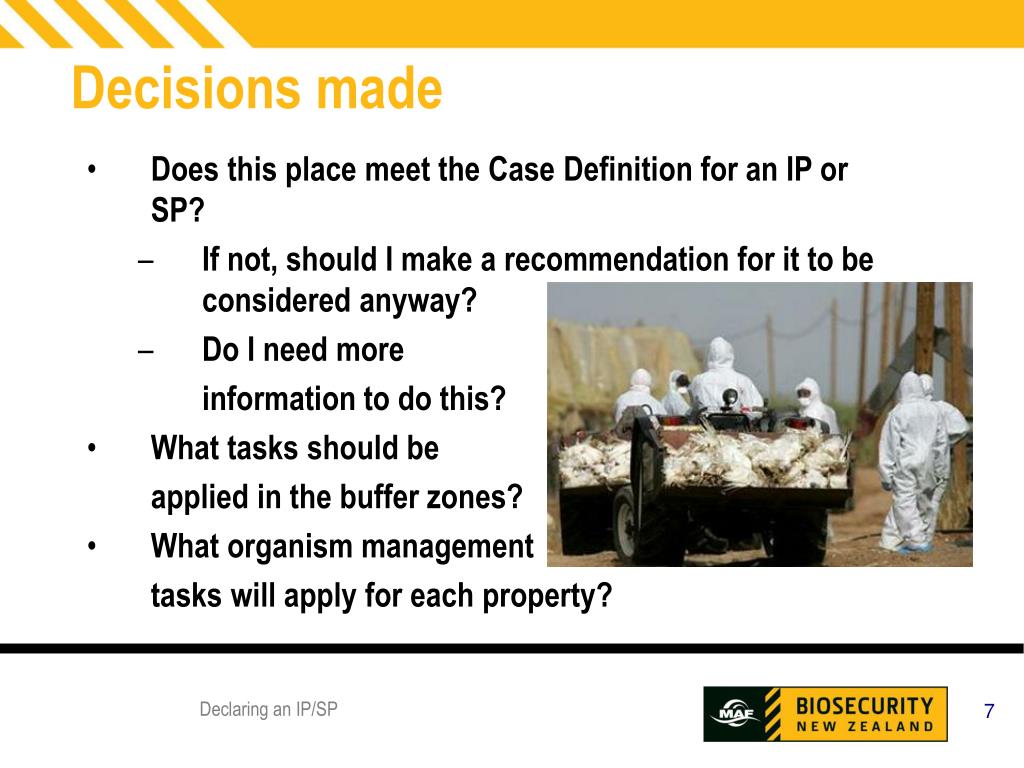 Decisions made

• Does this place meet the Case Definition for an IP or SP?
– If not, should I make a recommendation for it to be considered anyway?
– Do I need more information to do this?
• What tasks should be applied in the buffer zones?
• What organism management tasks will apply for each property?

Declaring an IP/SP

MAF BIOSECURITY NEW ZEALAND

7